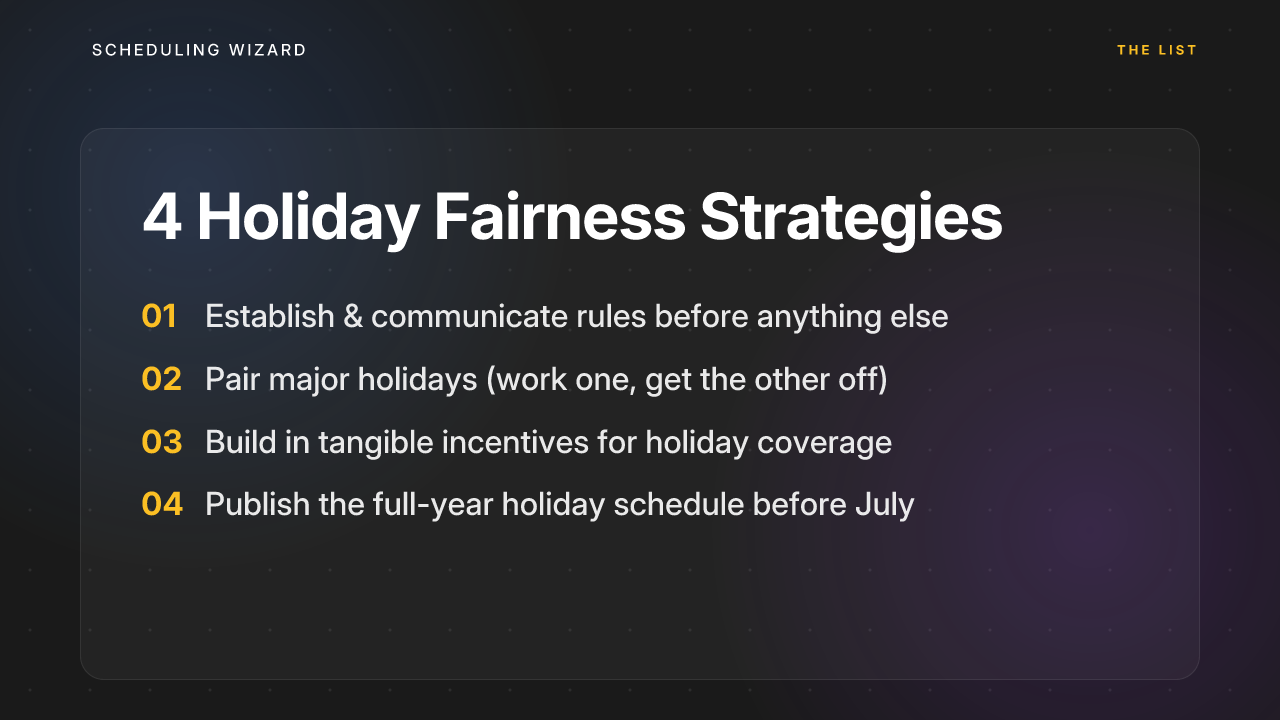 SCHEDULING WIZARD

THE LIST

4 Holiday Fairness Strategies

01 Establish & communicate rules before anything else

02 Pair major holidays (work one, get the other off)

03 Build in tangible incentives for holiday coverage

04 Publish the full-year holiday schedule before July